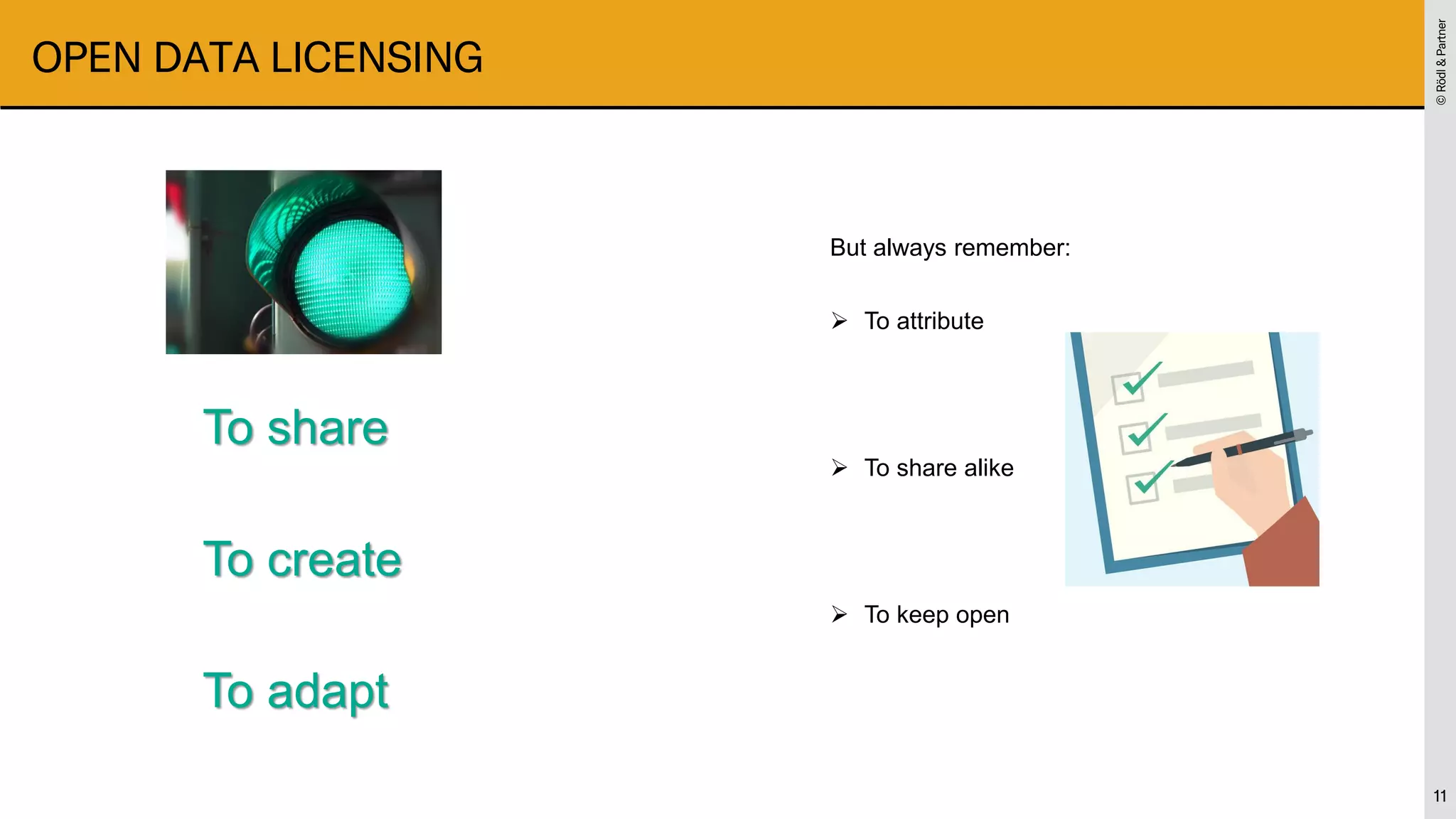 OPEN DATA LICENSING

© Rödl & Partner

To share

To create

To adapt

But always remember:

➢ To attribute

➢ To share alike

➢ To keep open

11